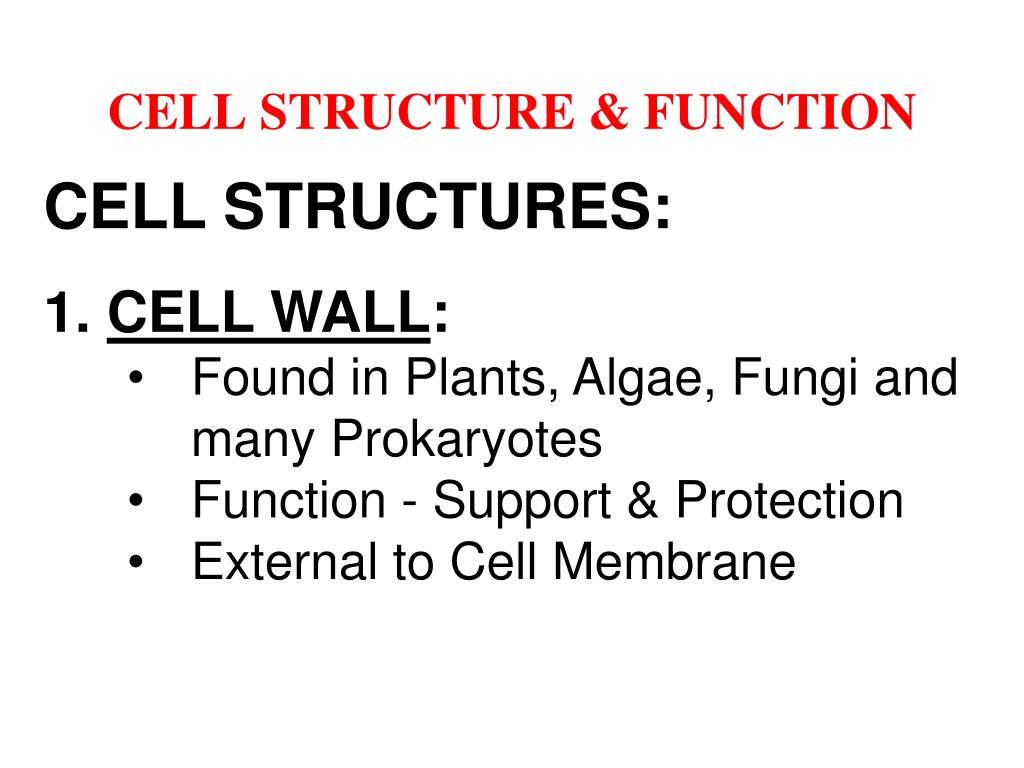 CELL STRUCTURE & FUNCTION

CELL STRUCTURES:

1. CELL WALL:
• Found in Plants, Algae, Fungi and many Prokaryotes
• Function - Support & Protection
• External to Cell Membrane